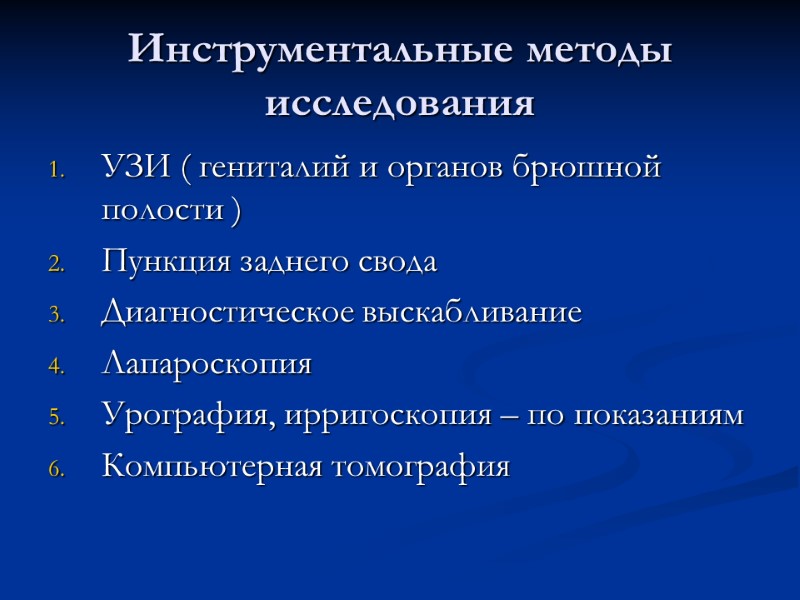 Инструментальные методы исследования

1. УЗИ ( гениталий и органов брюшной полости )
2. Пункция заднего свода
3. Диагностическое выскабливание
4. Лапароскопия
5. Урография, ирригоскопия – по показаниям
6. Компьютерная томография